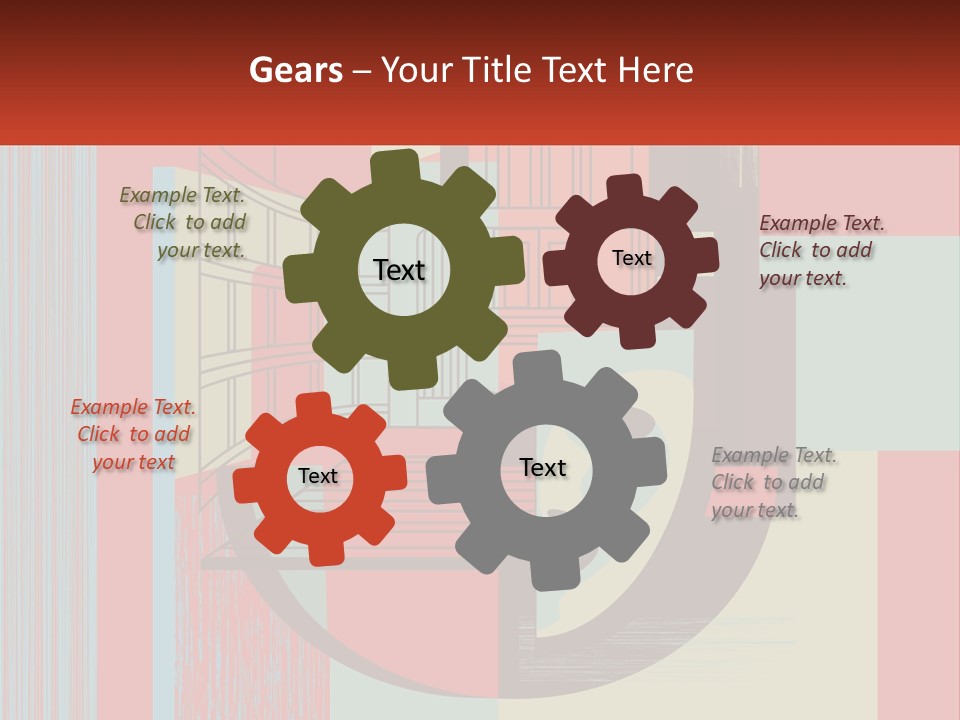 Gears – Your Title Text Here

Example Text. Click to add your text.

Text

Text

Example Text. Click to add your text.

Example Text. Click to add your text

Text

Text

Example Text. Click to add your text.